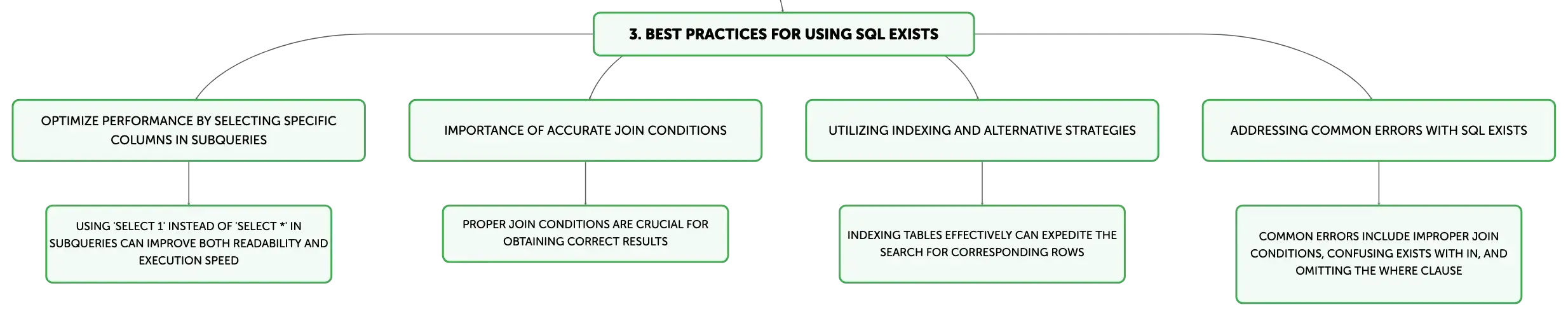 3. BEST PRACTICES FOR USING SQL EXISTS

OPTIMIZE PERFORMANCE BY SELECTING SPECIFIC COLUMNS IN SUBQUERIES

USING 'SELECT 1' INSTEAD OF 'SELECT *' IN SUBQUERIES CAN IMPROVE BOTH READABILITY AND EXECUTION SPEED

IMPORTANCE OF ACCURATE JOIN CONDITIONS

PROPER JOIN CONDITIONS ARE CRUCIAL FOR OBTAINING CORRECT RESULTS

UTILIZING INDEXING AND ALTERNATIVE STRATEGIES

INDEXING TABLES EFFECTIVELY CAN EXPEDITE THE SEARCH FOR CORRESPONDING ROWS

ADDRESSING COMMON ERRORS WITH SQL EXISTS

COMMON ERRORS INCLUDE IMPROPER JOIN CONDITIONS, CONFUSING EXISTS WITH IN, AND OMITTING THE WHERE CLAUSE